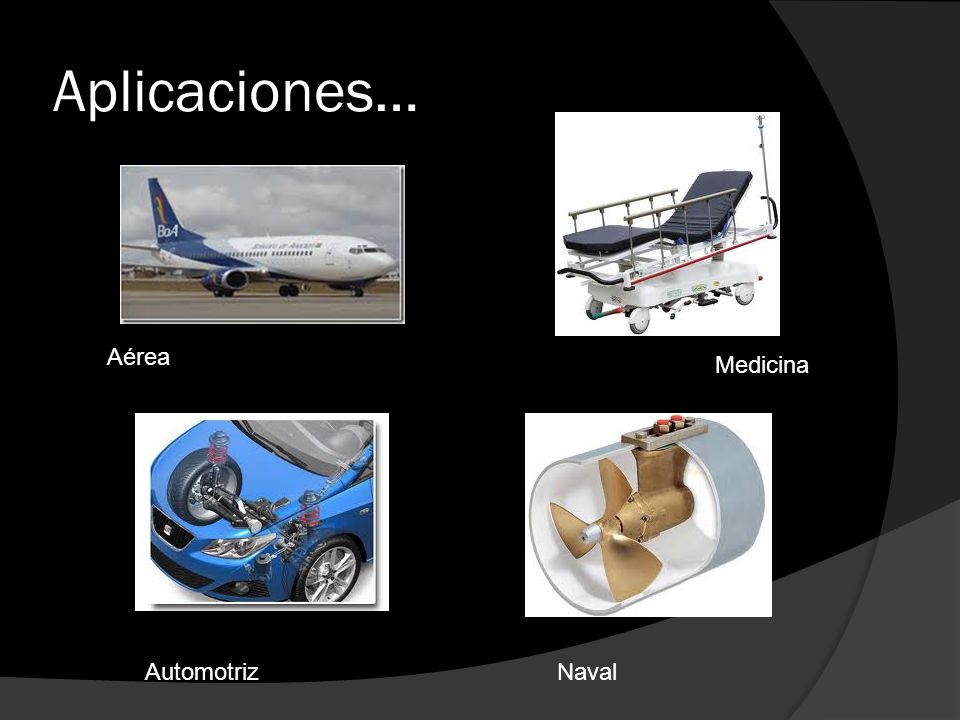 Aplicaciones…

BoA

Boliviana de Aviación

Aérea

Medicina

Automotriz

Naval